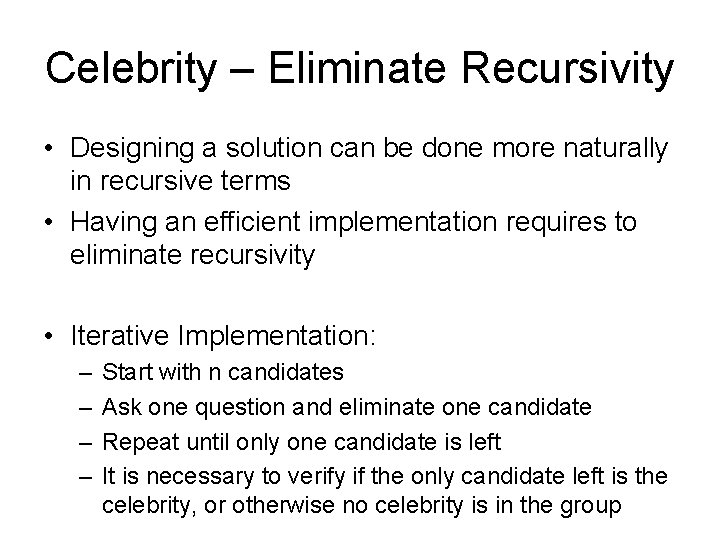 Celebrity – Eliminate Recursivity

• Designing a solution can be done more naturally in recursive terms
• Having an efficient implementation requires to eliminate recursivity

• Iterative Implementation:
– Start with n candidates
– Ask one question and eliminate one candidate
– Repeat until only one candidate is left
– It is necessary to verify if the only candidate left is the celebrity, or otherwise no celebrity is in the group